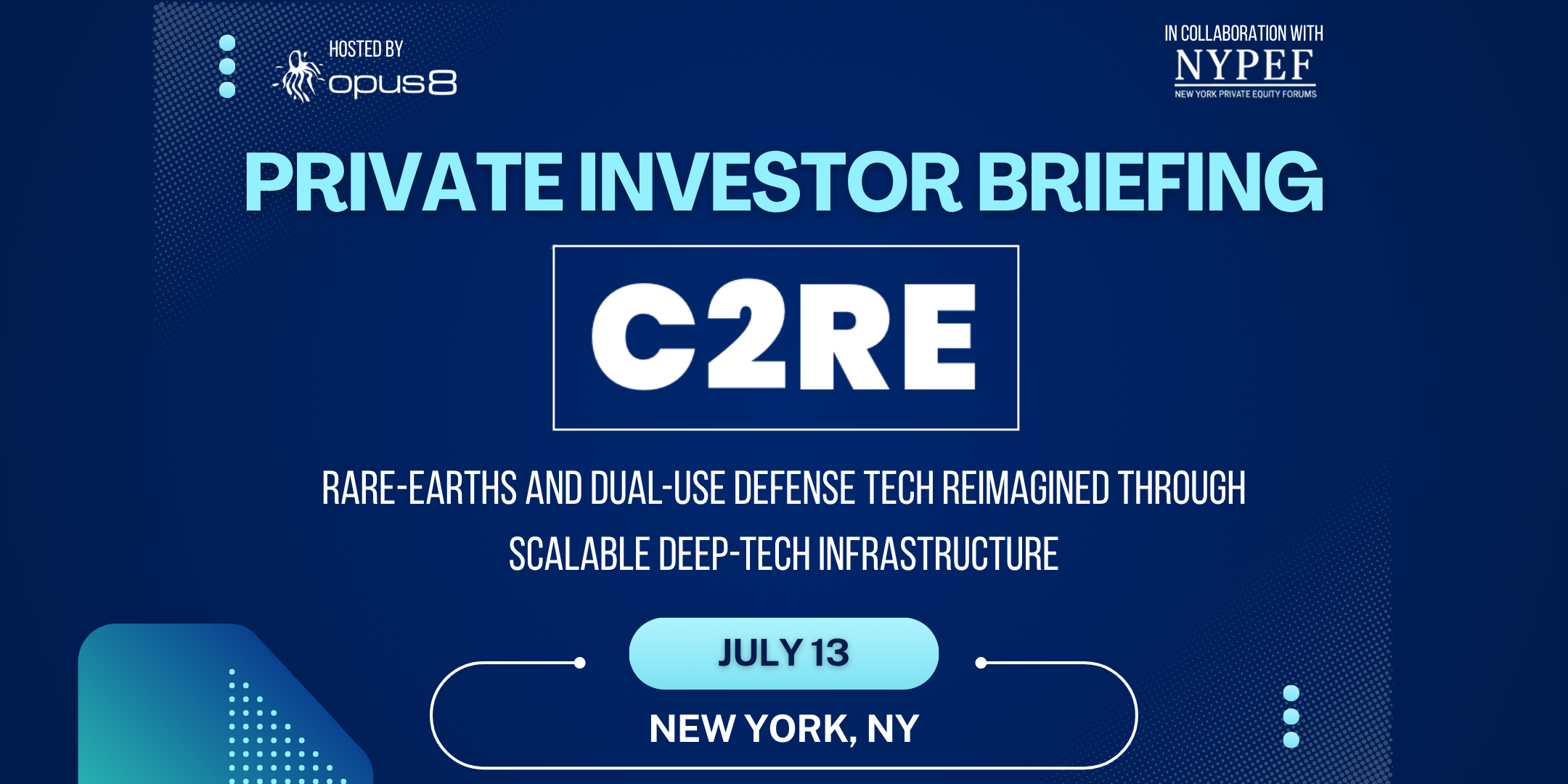 HOSTED BY
opus8

IN COLLABORATION WITH
NYPEF
NEW YORK PRIVATE EQUITY FORUMS

PRIVATE INVESTOR BRIEFING

C2RE

RARE-EARTHS AND DUAL-USE DEFENSE TECH REIMAGINED THROUGH SCALABLE DEEP-TECH INFRASTRUCTURE

JULY 13

NEW YORK, NY